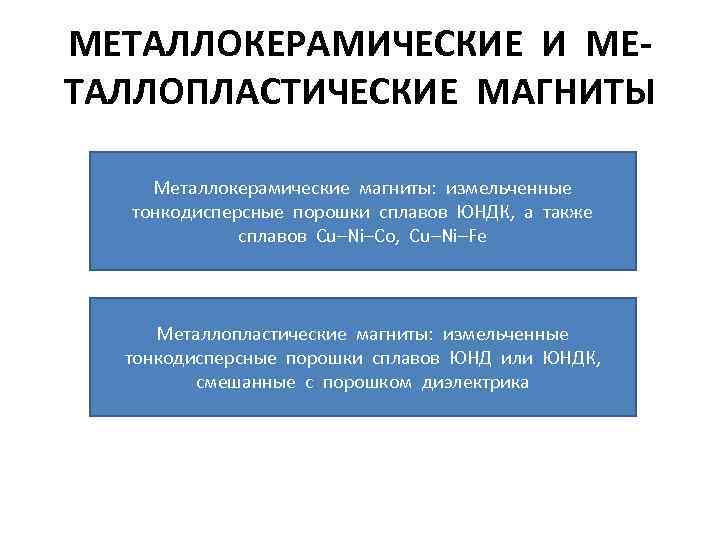 МЕТАЛЛОКЕРАМИЧЕСКИЕ И МЕТАЛЛОПЛАСТИЧЕСКИЕ МАГНИТЫ

Металлокерамические магниты: измельченные тонкодисперсные порошки сплавов ЮНДК, а также сплавов Cu–Ni–Co, Cu–Ni–Fe

Металлопластические магниты: измельченные тонкодисперсные порошки сплавов ЮНД или ЮНДК, смешанные с порошком диэлектрика